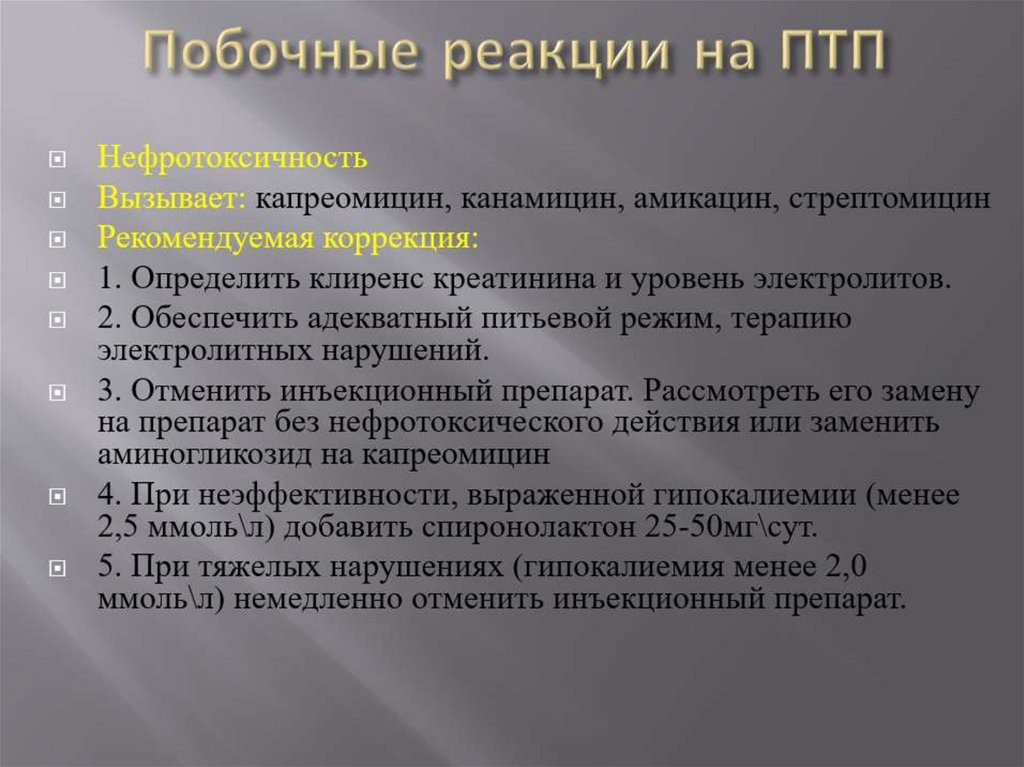 Побочные реакции на ПТП

Нефротоксичность

Вызывает: капреомицин, канамицин, амикацин, стрептомицин

Рекомендуемая коррекция:

1. Определить клиренс креатинина и уровень электролитов.

2. Обеспечить адекватный питьевой режим, терапию электролитных нарушений.

3. Отменить инъекционный препарат. Рассмотреть его замену на препарат без нефротоксического действия или заменить аминогликозид на капреомицин

4. При неэффективности, выраженной гипокалиемии (менее 2,5 ммоль\л) добавить спиронолактон 25-50мг\сут.

5. При тяжелых нарушениях (гипокалиемия менее 2,0 ммоль\л) немедленно отменить инъекционный препарат.